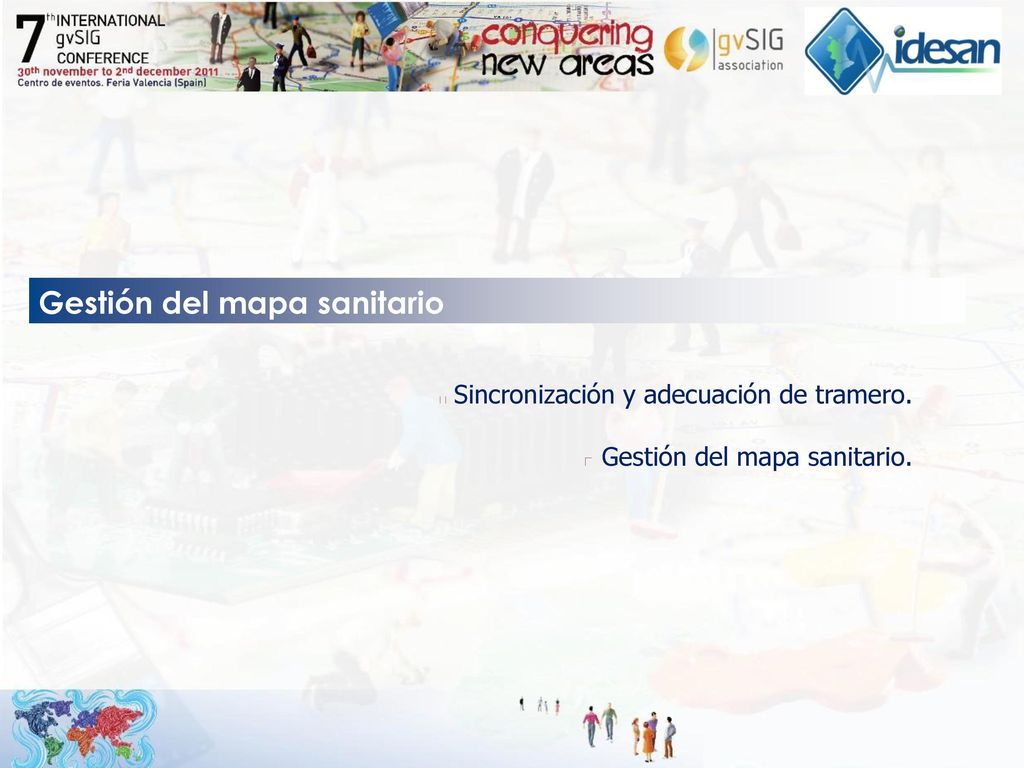 7th INTERNATIONAL gvSIG CONFERENCE
30th november to 2nd december 2011
Centro de eventos. Feria Valencia (Spain)

conquering new areas

gvSIG association

idesan

Gestión del mapa sanitario

Sincronización y adecuación de tramero.

Gestión del mapa sanitario.